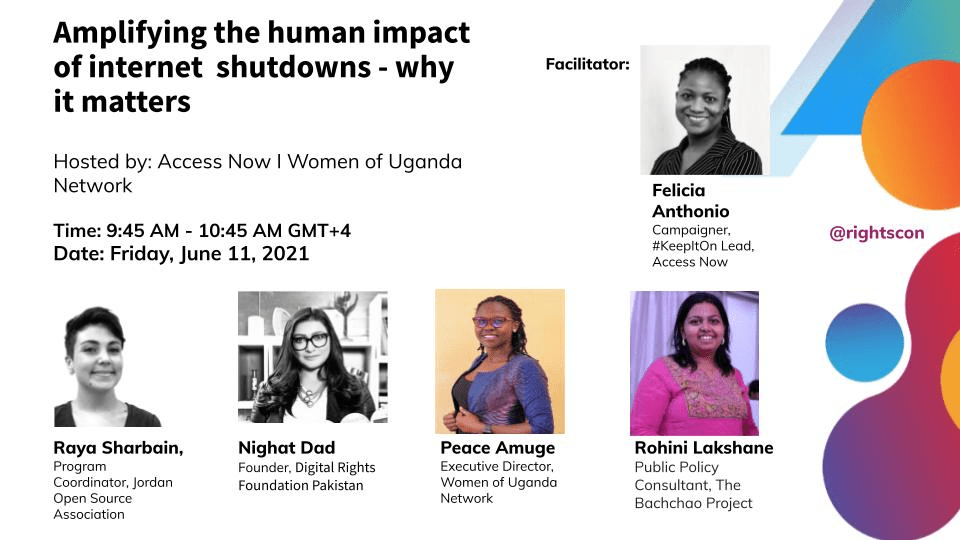 Amplifying the human impact of internet shutdowns - why it matters

Hosted by: Access Now I Women of Uganda Network

Time: 9:45 AM - 10:45 AM GMT+4
Date: Friday, June 11, 2021

Facilitator:

Felicia Anthonio
Campaigner, #KeepItOn Lead, Access Now

@rightscon

Raya Sharbain,
Program Coordinator, Jordan Open Source Association

Nighat Dad
Founder, Digital Rights Foundation Pakistan

Peace Amuge
Executive Director, Women of Uganda Network

Rohini Lakshane
Public Policy Consultant, The Bachchao Project